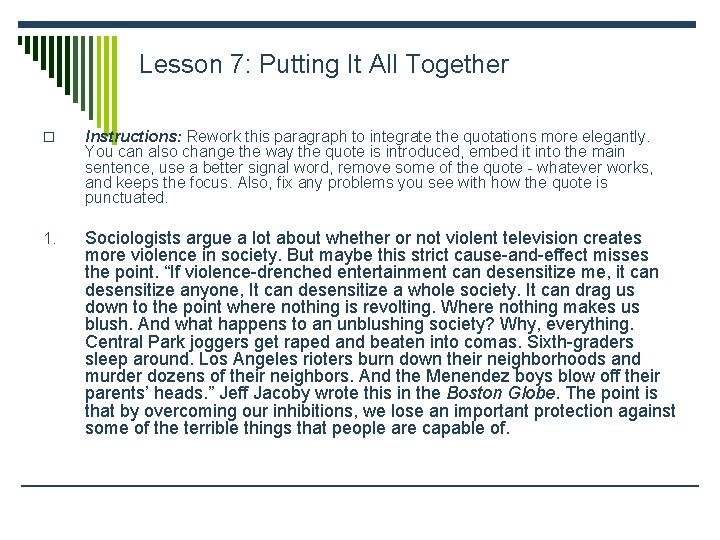 Lesson 7: Putting It All Together

Instructions: Rework this paragraph to integrate the quotations more elegantly. You can also change the way the quote is introduced, embed it into the main sentence, use a better signal word, remove some of the quote - whatever works, and keeps the focus. Also, fix any problems you see with how the quote is punctuated.

1. Sociologists argue a lot about whether or not violent television creates more violence in society. But maybe this strict cause-and-effect misses the point. “If violence-drenched entertainment can desensitize me, it can desensitize anyone, It can desensitize a whole society. It can drag us down to the point where nothing is revolting. Where nothing makes us blush. And what happens to an unblushing society? Why, everything. Central Park joggers get raped and beaten into comas. Sixth-graders sleep around. Los Angeles rioters burn down their neighborhoods and murder dozens of their neighbors. And the Menendez boys blow off their parents’ heads.” Jeff Jacoby wrote this in the Boston Globe. The point is that by overcoming our inhibitions, we lose an important protection against some of the terrible things that people are capable of.